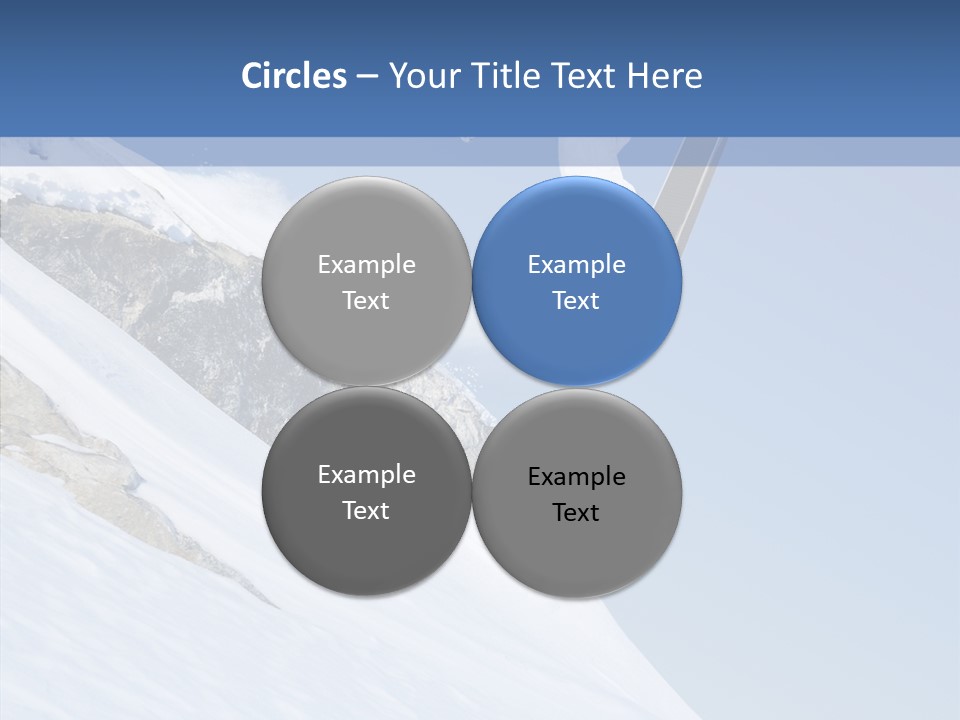 Circles – Your Title Text Here

Example Text

Example Text

Example Text

Example Text